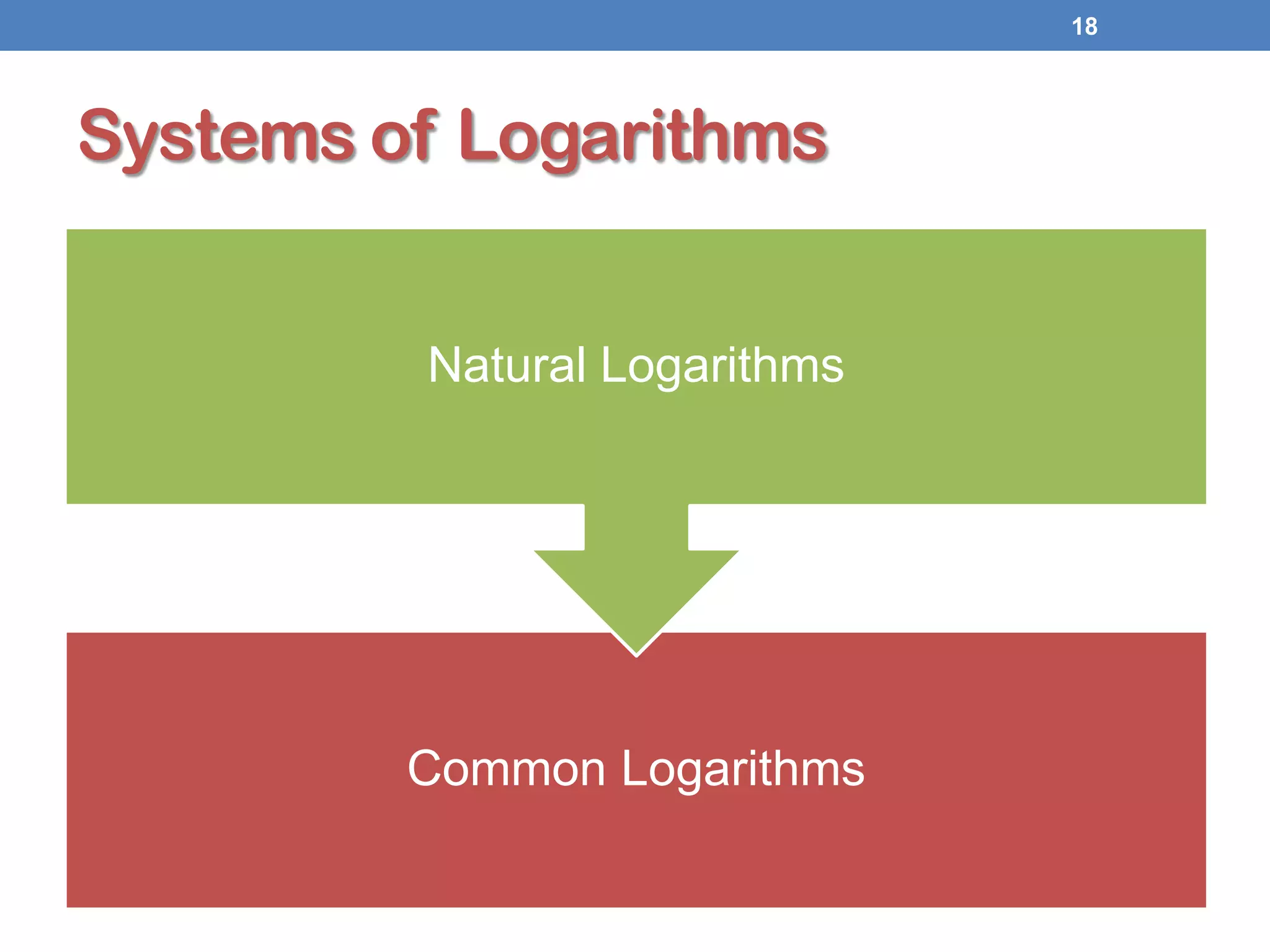 18

Systems of Logarithms

Natural Logarithms

Common Logarithms